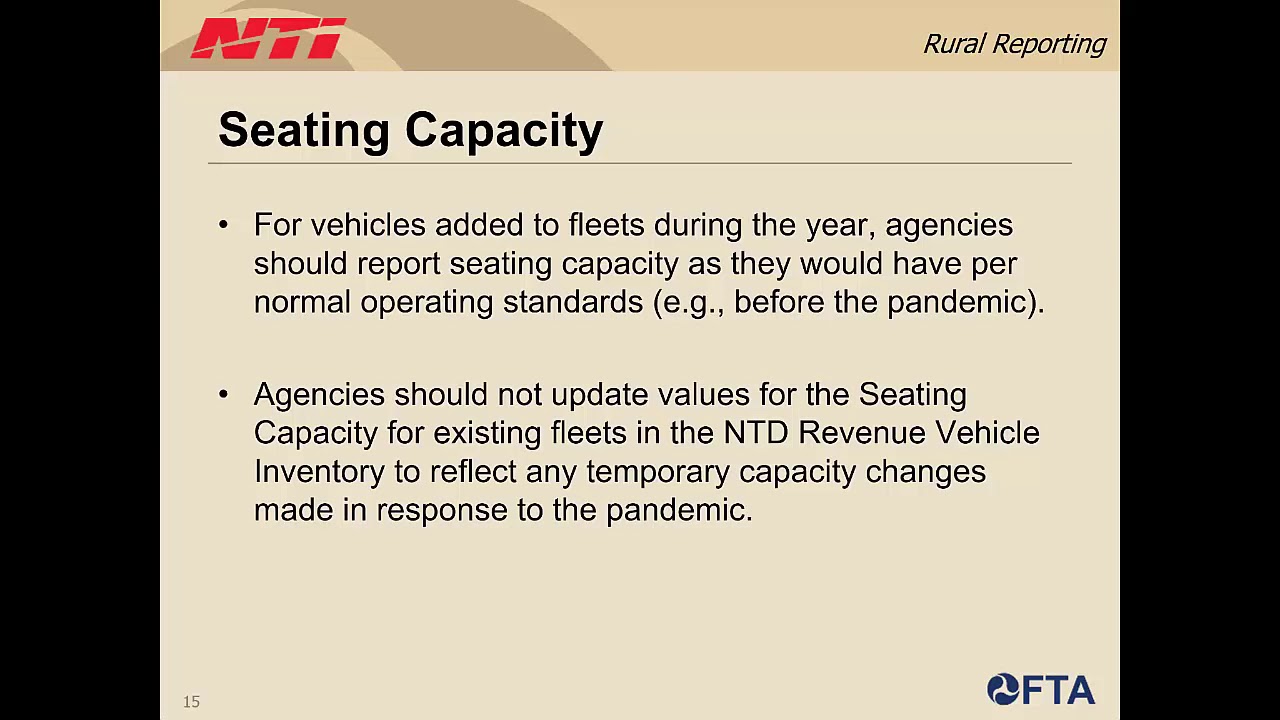 NTI

Rural Reporting

Seating Capacity

• For vehicles added to fleets during the year, agencies should report seating capacity as they would have per normal operating standards (e.g., before the pandemic).

• Agencies should not update values for the Seating Capacity for existing fleets in the NTD Revenue Vehicle Inventory to reflect any temporary capacity changes made in response to the pandemic.

15

FTA